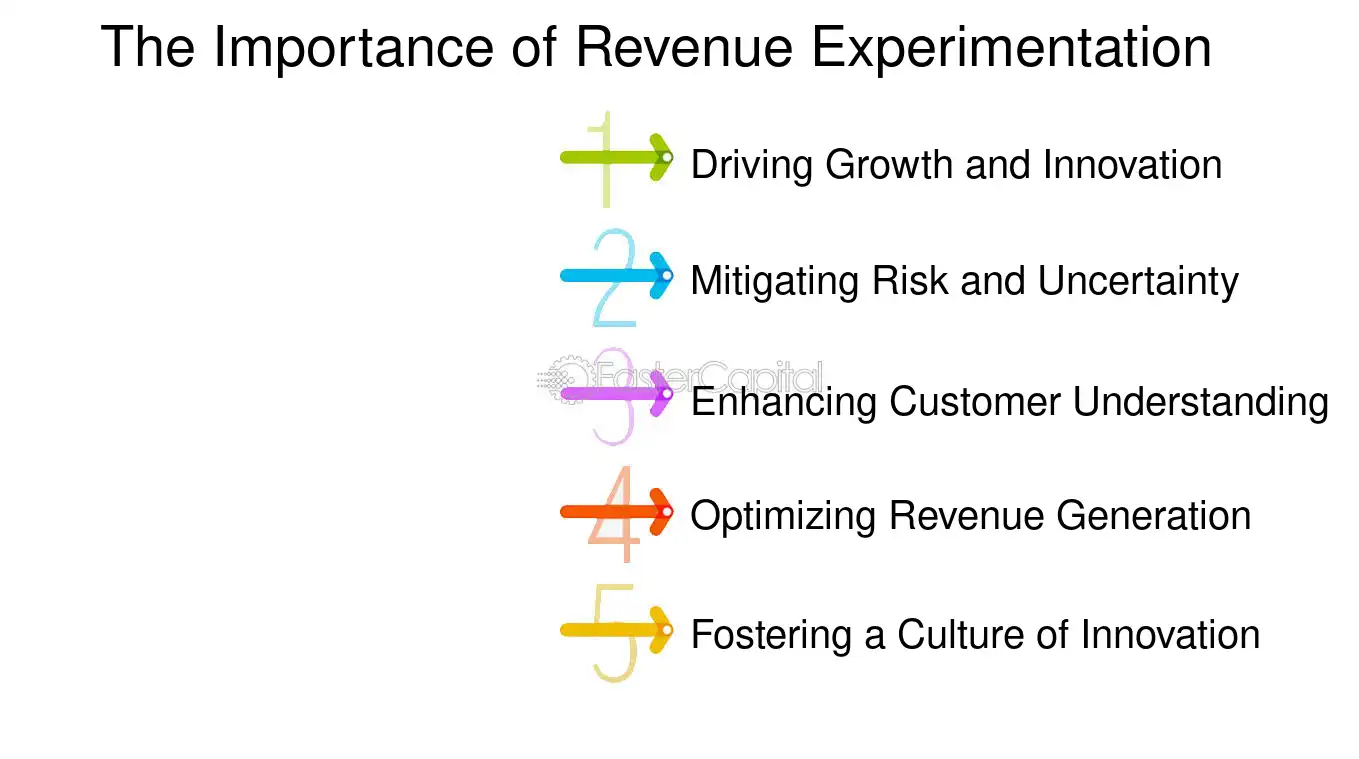 The Importance of Revenue Experimentation

1 Driving Growth and Innovation

2 Mitigating Risk and Uncertainty

3 Enhancing Customer Understanding

4 Optimizing Revenue Generation

5 Fostering a Culture of Innovation

FasterCapital